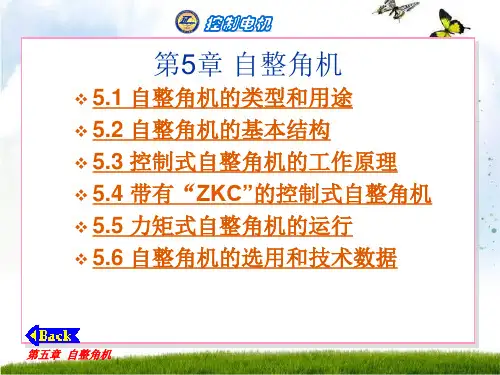 控制电机

第5章 自整角机

❖ 5.1 自整角机的类型和用途
❖ 5.2 自整角机的基本结构
❖ 5.3 控制式自整角机的工作原理
❖ 5.4 带有“ZKC”的控制式自整角机
❖ 5.5 力矩式自整角机的运行
❖ 5.6 自整角机的选用和技术数据

Back

第五章 自整角机